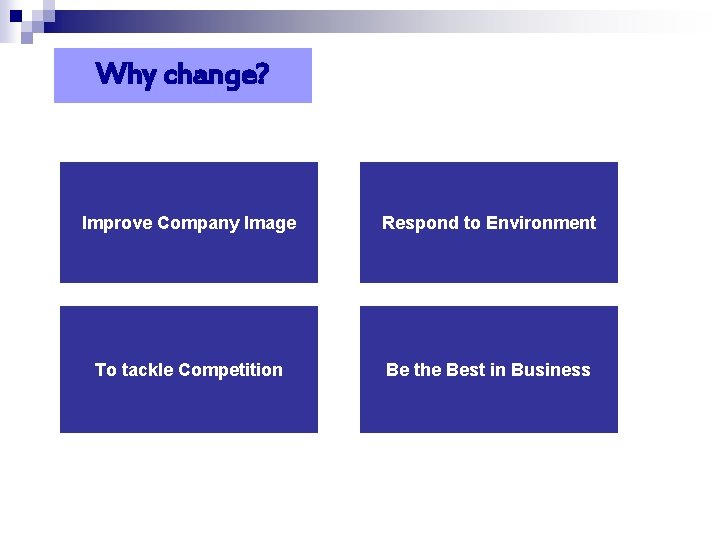 Why change?

Improve Company Image

Respond to Environment

To tackle Competition

Be the Best in Business